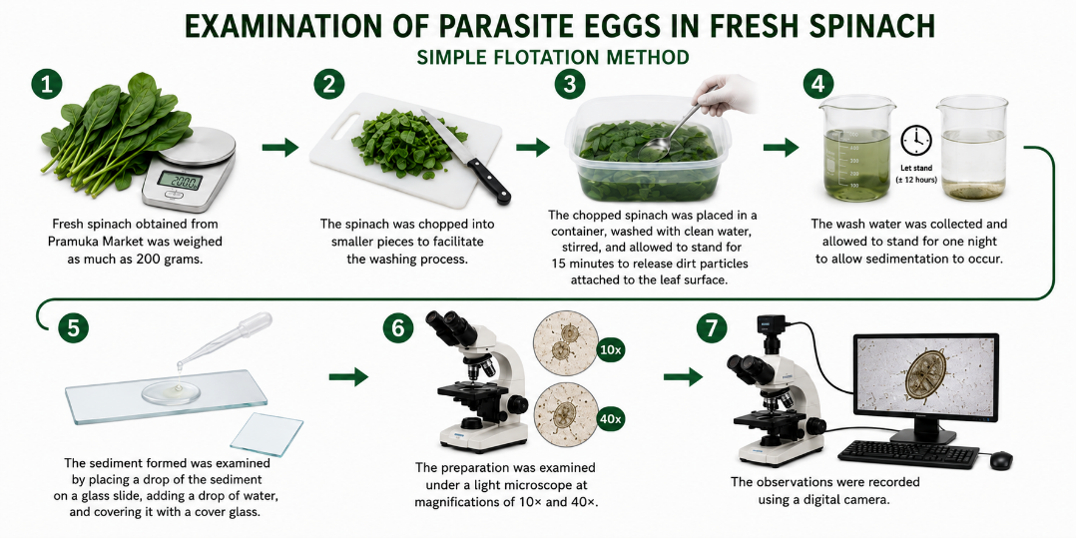 EXAMINATION OF PARASITE EGGS IN FRESH SPINACH

SIMPLE FLOTATION METHOD

1

200.0

Fresh spinach obtained from Pramuka Market was weighed as much as 200 grams.

2

The spinach was chopped into smaller pieces to facilitate the washing process.

3

The chopped spinach was placed in a container, washed with clean water, stirred, and allowed to stand for 15 minutes to release dirt particles attached to the leaf surface.

4

Let stand (± 12 hours)

The wash water was collected and allowed to stand for one night to allow sedimentation to occur.

5

The sediment formed was examined by placing a drop of the sediment on a glass slide, adding a drop of water, and covering it with a cover glass.

6

10x

40x

The preparation was examined under a light microscope at magnifications of 10× and 40×.

7

The observations were recorded using a digital camera.